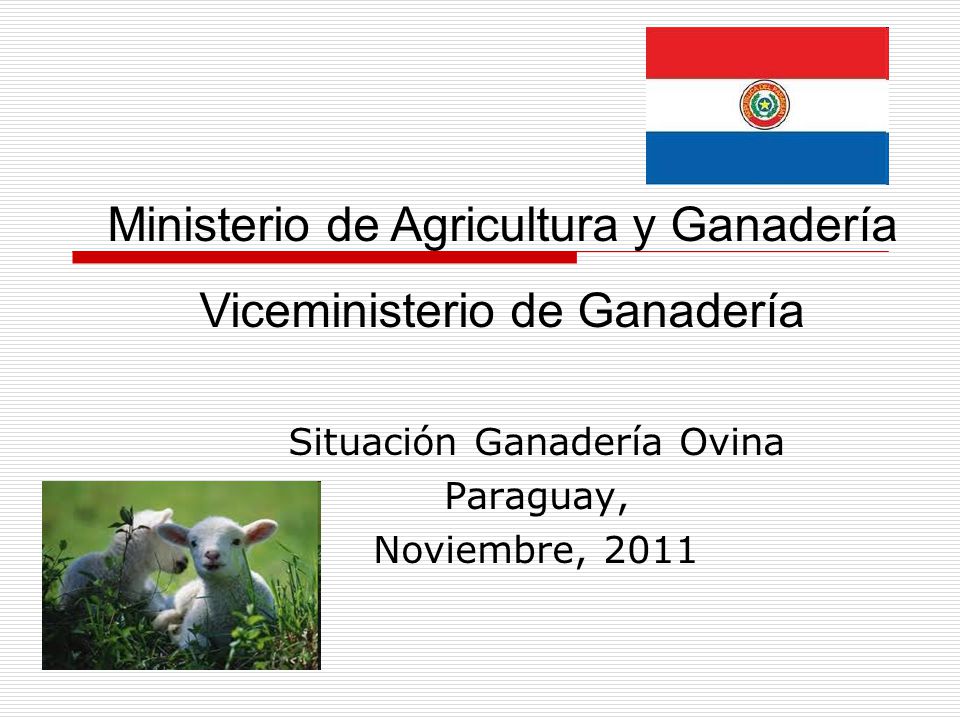 Ministerio de Agricultura y Ganadería

Viceministerio de Ganadería

Situación Ganadería Ovina
Paraguay,
Noviembre, 2011